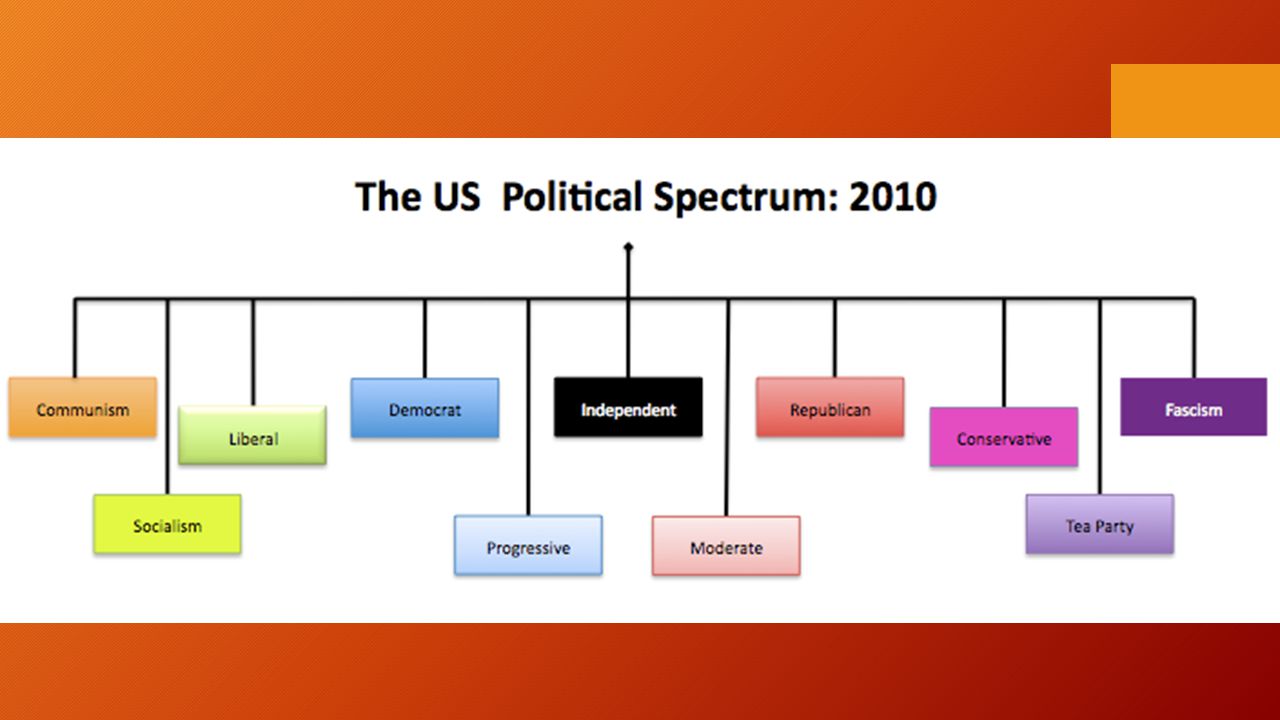 The US Political Spectrum: 2010

Communism

Socialism

Liberal

Democrat

Progressive

Independent

Moderate

Republican

Conservative

Tea Party

Fascism